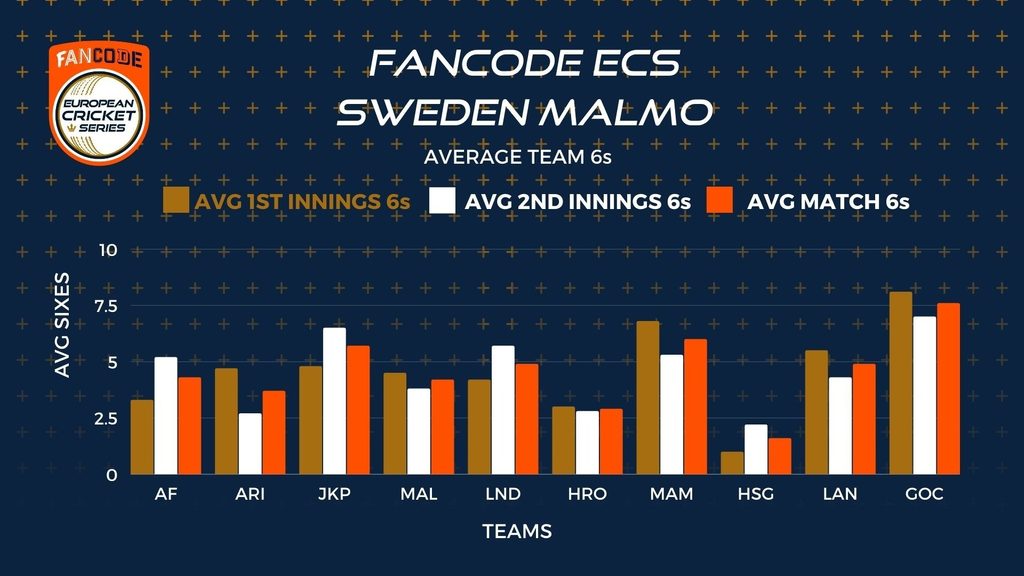 FANCODE
EUROPEAN CRICKET SERIES

FANCODE ECS SWEDEN MALMO

AVERAGE TEAM 6s

AVG 1ST INNINGS 6s
AVG 2ND INNINGS 6s
AVG MATCH 6s

AVG SIXES

10
7.5
5
2.5
0

AF
ARI
JKP
MAL
LND
HRO
MAM
HSG
LAN
GOC

TEAMS